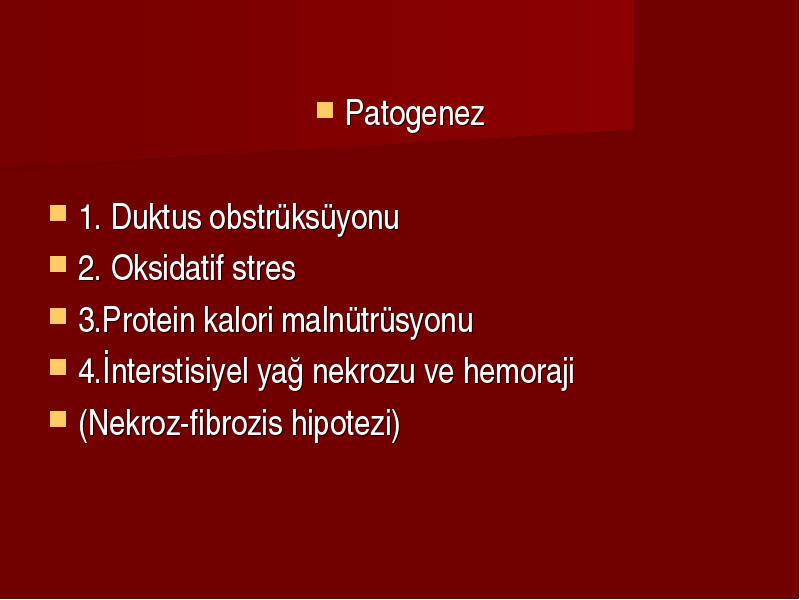 Patogenez

1. Duktus obstrüksüyonu
2. Oksidatif stres
3.Protein kalori malnütrüsyonu
4.İnterstisiyel yağ nekrozu ve hemoraji
(Nekroz-fibrozis hipotezi)